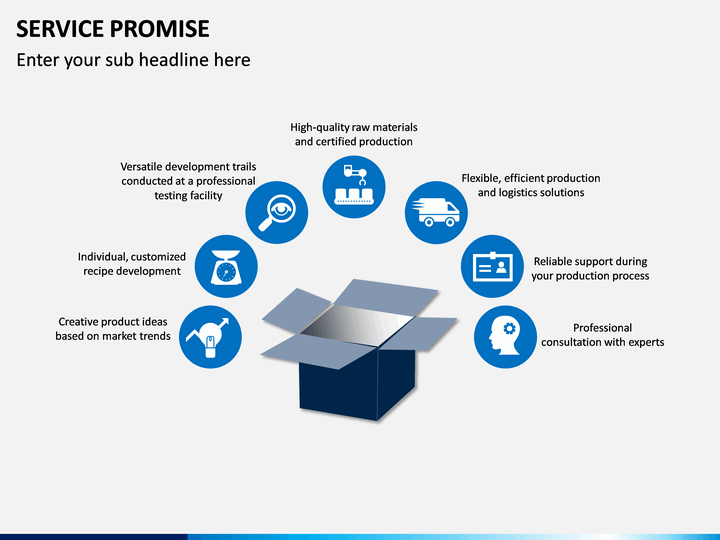 SERVICE PROMISE

Enter your sub headline here

Creative product ideas based on market trends

Individual, customized recipe development

Versatile development trails conducted at a professional testing facility

High-quality raw materials and certified production

Flexible, efficient production and logistics solutions

Reliable support during your production process

Professional consultation with experts